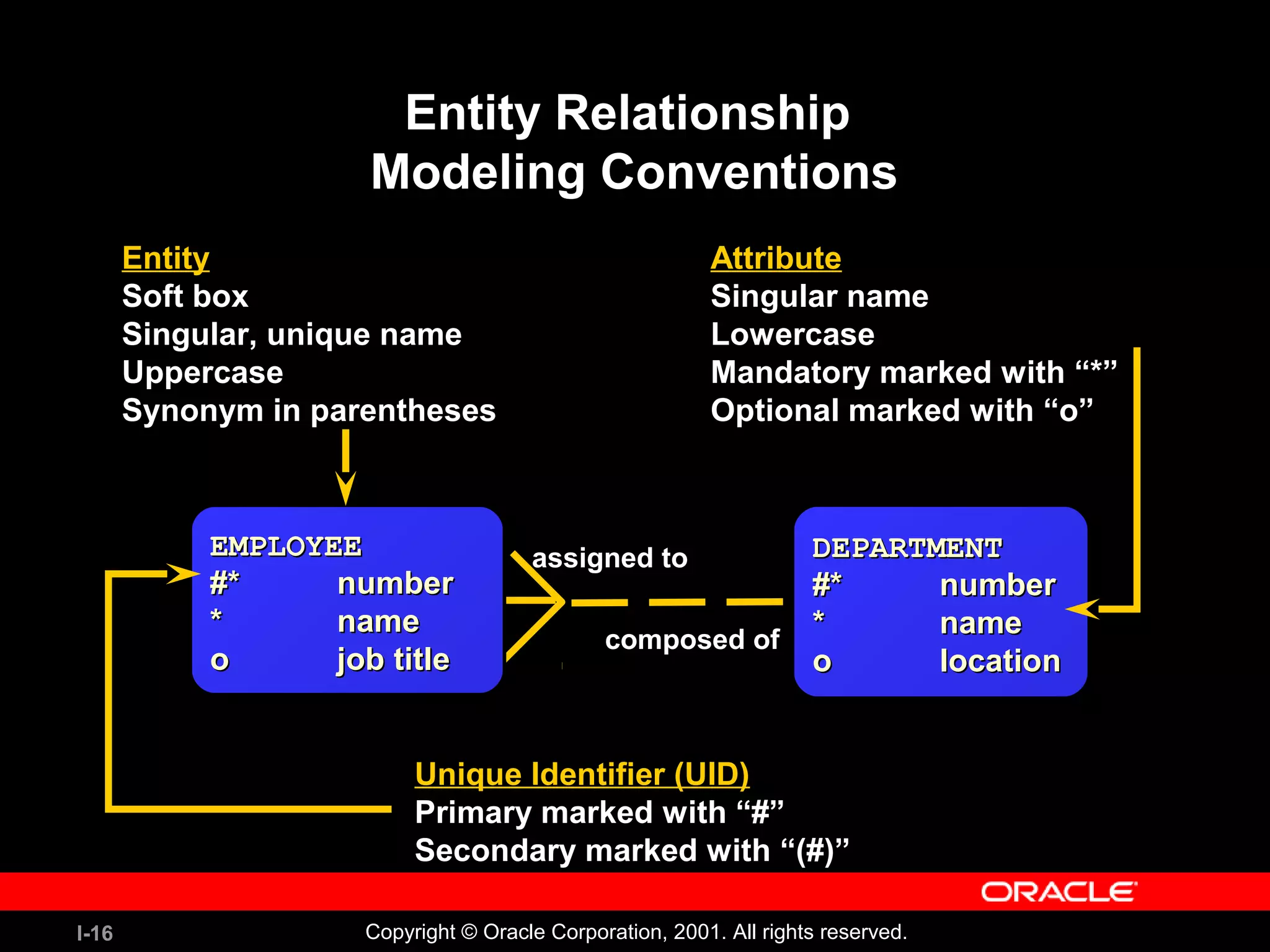 Entity Relationship Modeling Conventions

Entity
Soft box
Singular, unique name
Uppercase
Synonym in parentheses

Attribute
Singular name
Lowercase
Mandatory marked with “*”
Optional marked with “o”

EMPLOYEE
#* number
* name
o job title

assigned to

composed of

DEPARTMENT
#* number
* name
o location

Unique Identifier (UID)
Primary marked with “#”
Secondary marked with “(#)”

ORACLE

I-16

Copyright © Oracle Corporation, 2001. All rights reserved.